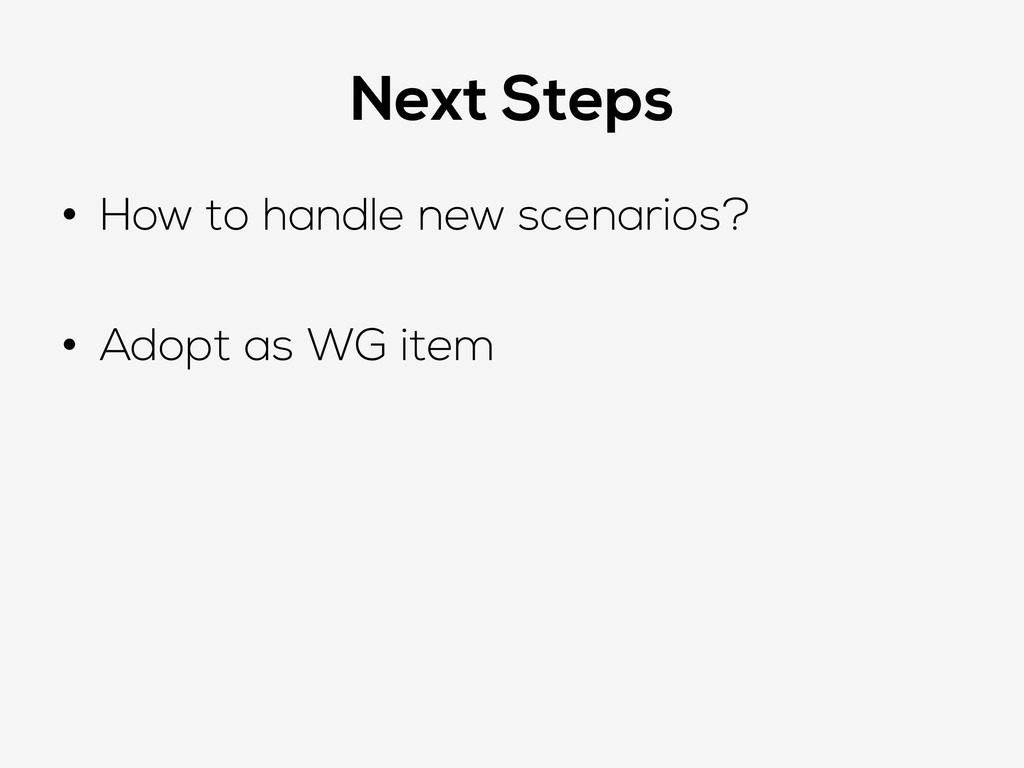 Next Steps

• How to handle new scenarios?

• Adopt as WG item